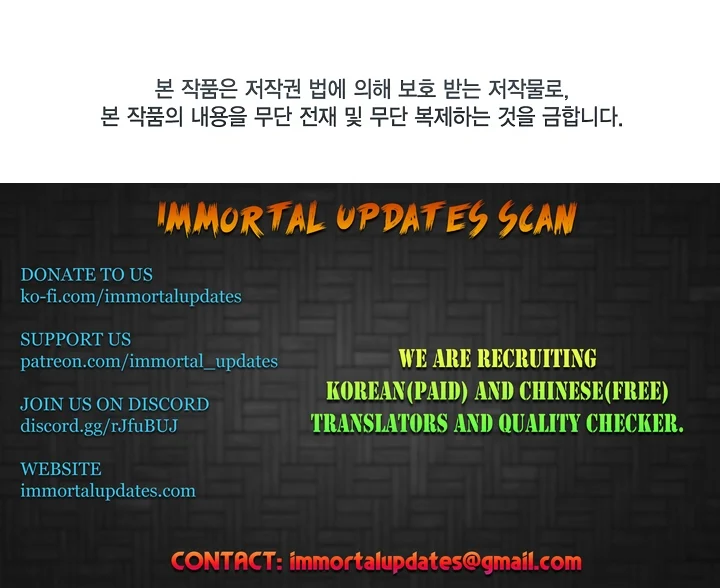 본 작품은 저작권 법에 의해 보호 받는 저작물로,
본 작품의 내용을 무단 전재 및 무단 복제하는 것을 금합니다.

IMMORTAL UPDATES SCAN

DONATE TO US
ko-fi.com/immortalupdates

SUPPORT US
patreon.com/immortal_updates

JOIN US ON DISCORD
discord.gg/rJfuBUJ

WEBSITE
immortalupdates.com

WE ARE RECRUITING
KOREAN(PAID) AND CHINESE(FREE)
TRANSLATORS AND QUALITY CHECKER.

CONTACT: immortalupdates@gmail.com